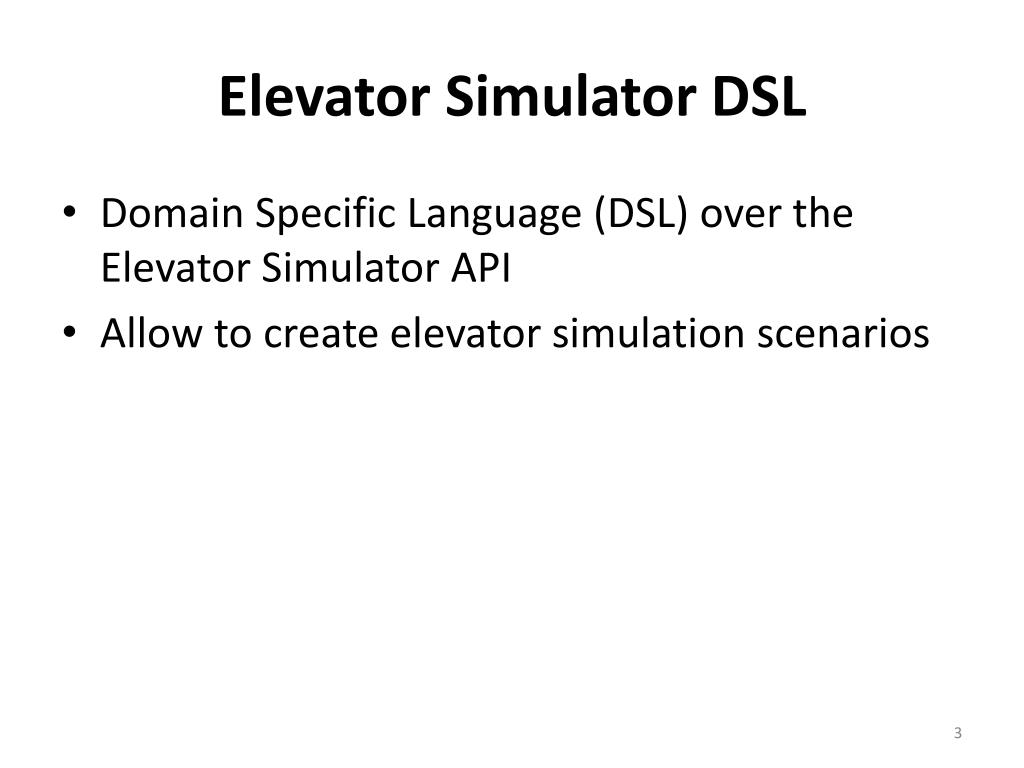 Elevator Simulator DSL

• Domain Specific Language (DSL) over the Elevator Simulator API
• Allow to create elevator simulation scenarios

3